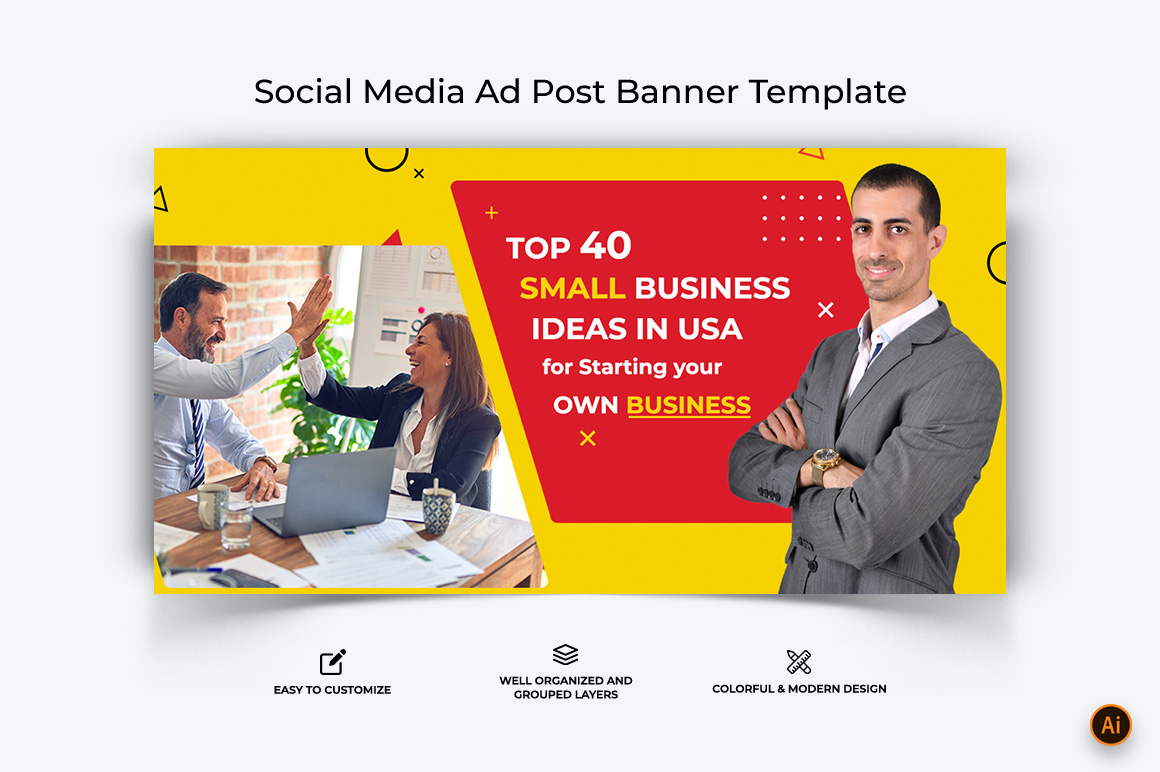 Social Media Ad Post Banner Template

TOP 40
SMALL BUSINESS
IDEAS IN USA
for Starting your
OWN BUSINESS

EASY TO CUSTOMIZE

WELL ORGANIZED AND GROUPED LAYERS

COLORFUL & MODERN DESIGN

Ai